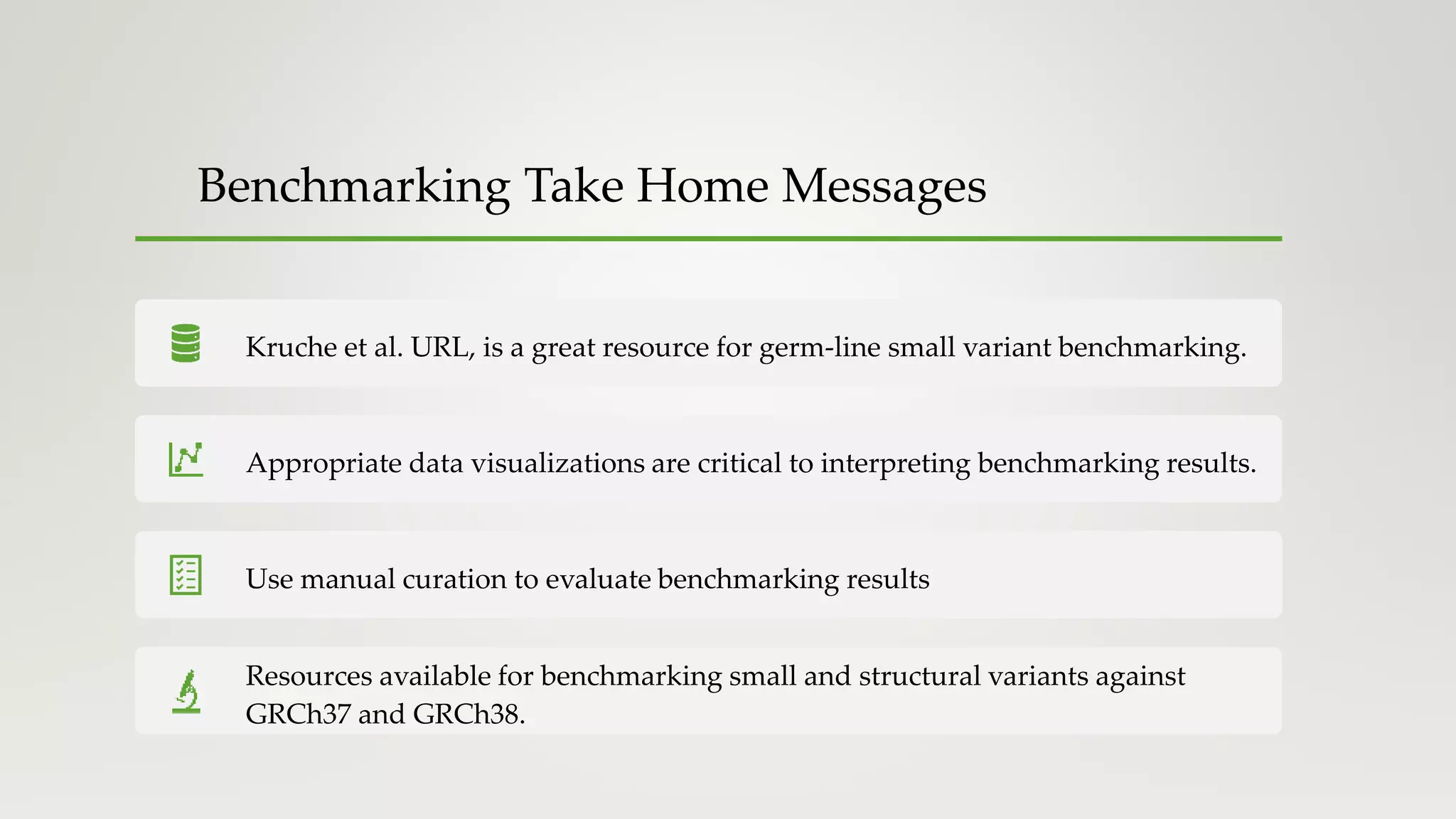 Benchmarking Take Home Messages

Kruche et al. URL, is a great resource for germ-line small variant benchmarking.

Appropriate data visualizations are critical to interpreting benchmarking results.

Use manual curation to evaluate benchmarking results

Resources available for benchmarking small and structural variants against GRCh37 and GRCh38.